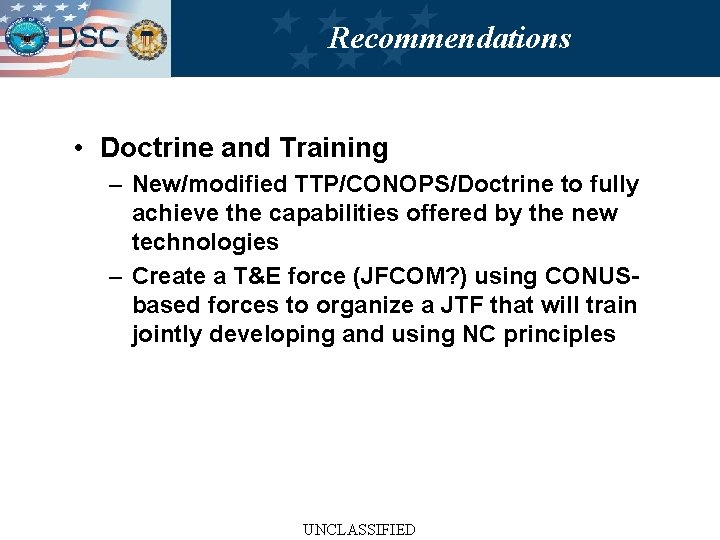 DSC

Recommendations

• Doctrine and Training
– New/modified TTP/CONOPS/Doctrine to fully achieve the capabilities offered by the new technologies
– Create a T&E force (JFCOM?) using CONUS-based forces to organize a JTF that will train jointly developing and using NC principles

UNCLASSIFIED